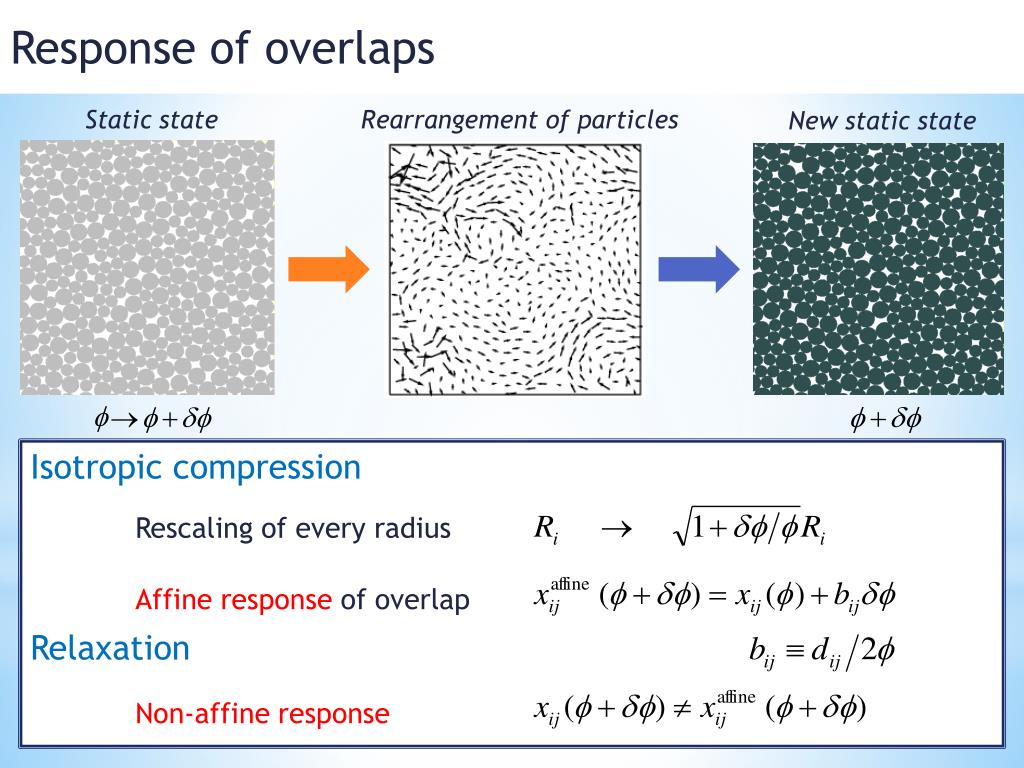 Response of overlaps

Static state

Rearrangement of particles

New static state

$\phi \to \phi + \delta\phi$

$\phi + \delta\phi$

Isotropic compression

Rescaling of every radius $R_i \quad \to \quad \sqrt{1+\delta\phi/\phi}\,R_i$

Affine response of overlap $x_{ij}^{\text{affine}}(\phi+\delta\phi) = x_{ij}(\phi) + b_{ij}\delta\phi$

Relaxation

$b_{ij} \equiv d_{ij}/2\phi$

Non-affine response $x_{ij}(\phi+\delta\phi) \neq x_{ij}^{\text{affine}}(\phi+\delta\phi)$